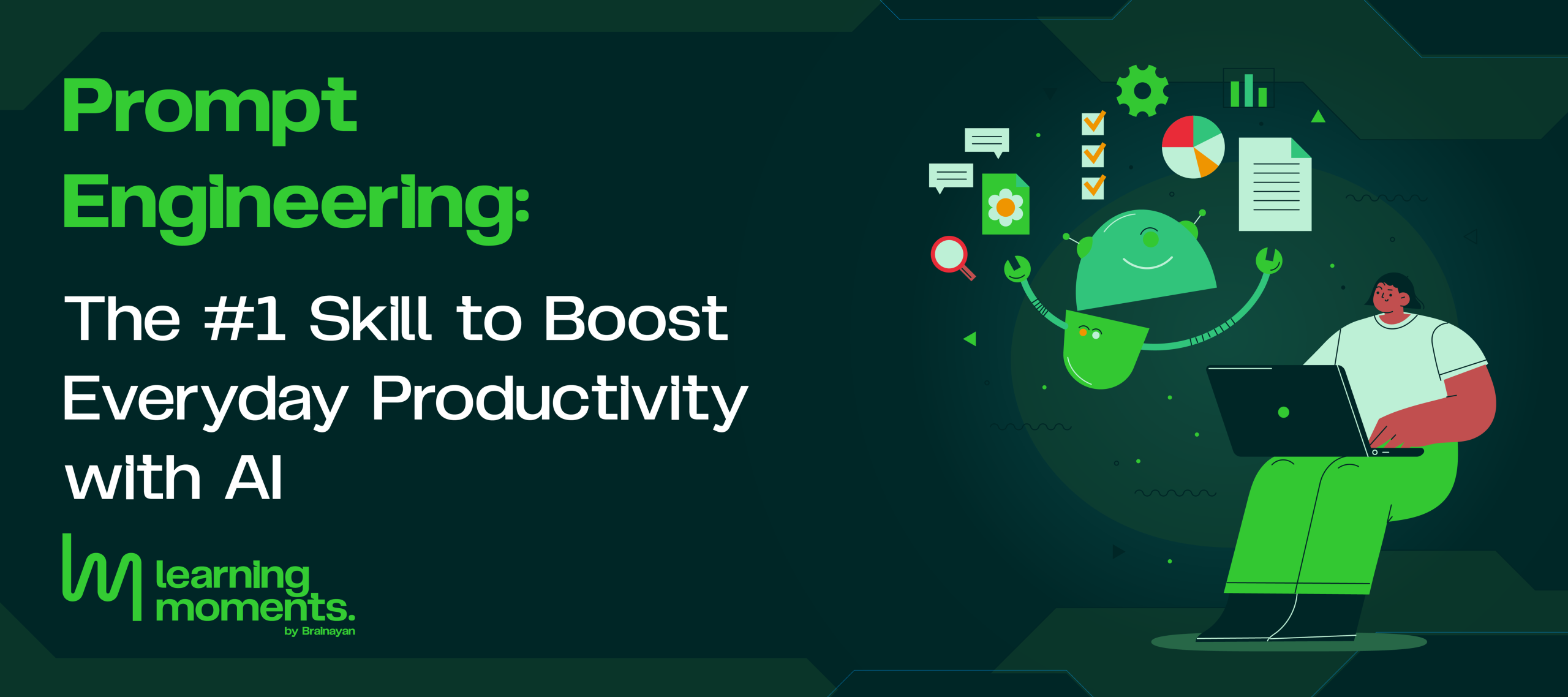 Prompt Engineering:

The #1 Skill to Boost Everyday Productivity with AI

learning moments.
by Brainayan